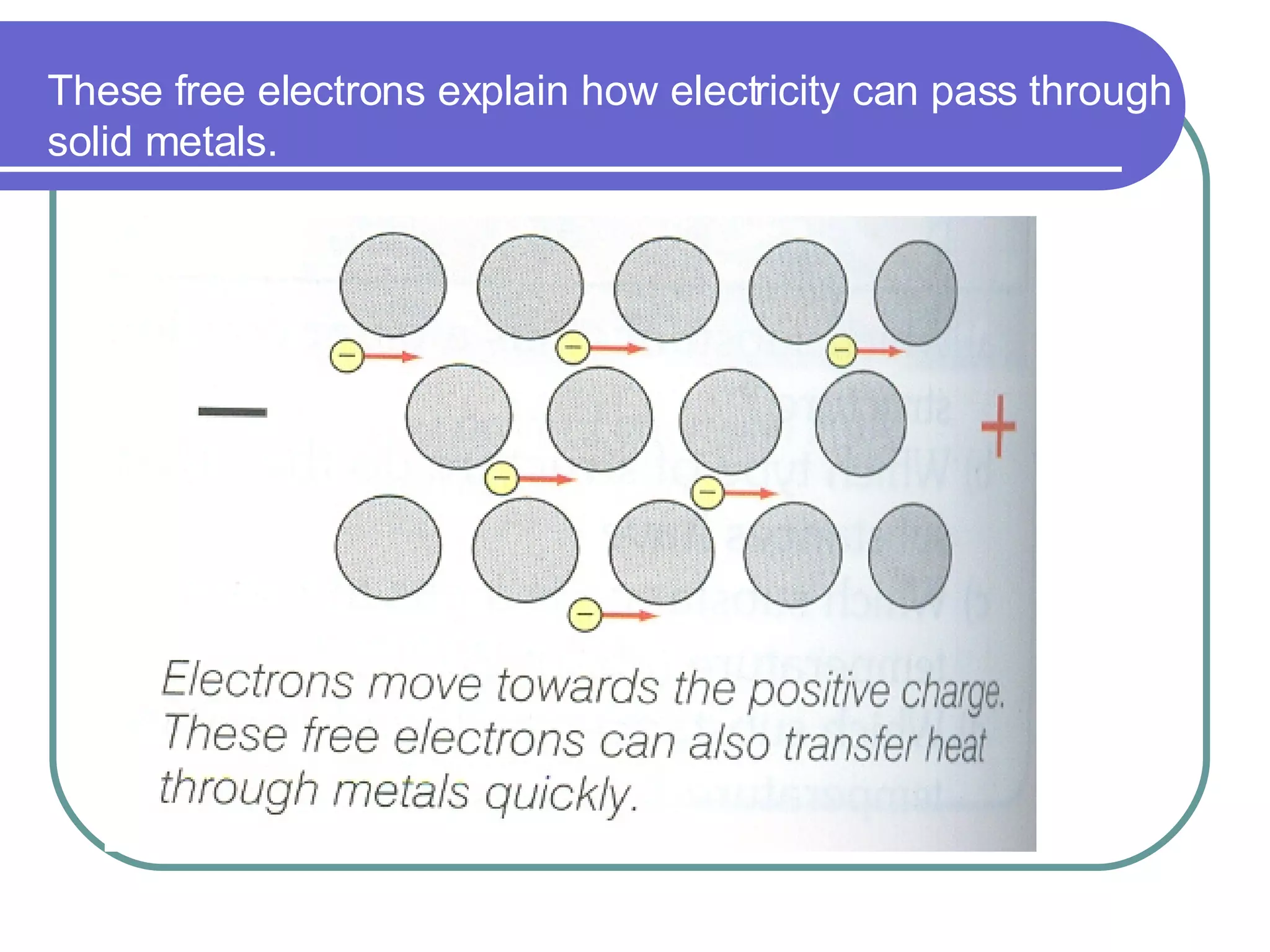 These free electrons explain how electricity can pass through solid metals.

−

+

Electrons move towards the positive charge. These free electrons can also transfer heat through metals quickly.